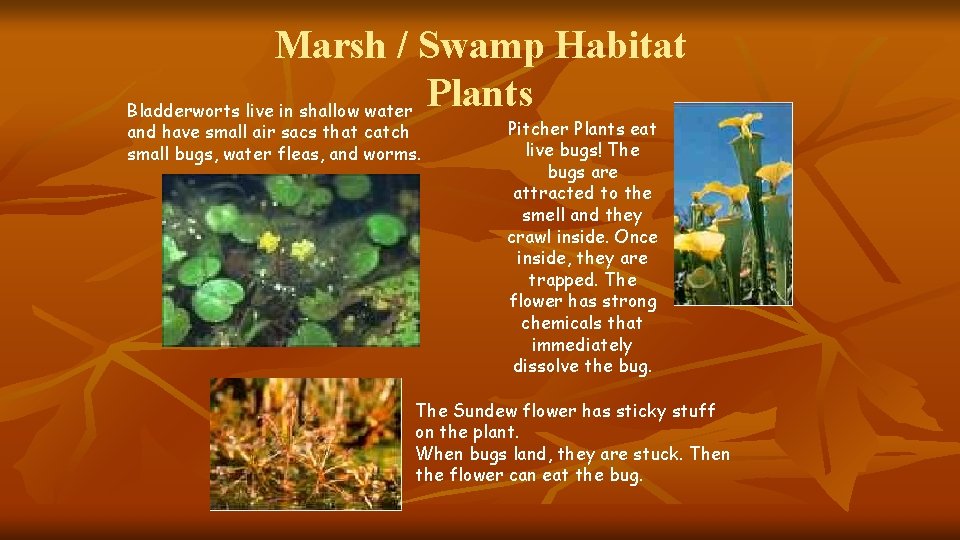 Marsh / Swamp Habitat Plants

Bladderworts live in shallow water and have small air sacs that catch small bugs, water fleas, and worms.

Pitcher Plants eat live bugs! The bugs are attracted to the smell and they crawl inside. Once inside, they are trapped. The flower has strong chemicals that immediately dissolve the bug.

The Sundew flower has sticky stuff on the plant.
When bugs land, they are stuck. Then the flower can eat the bug.